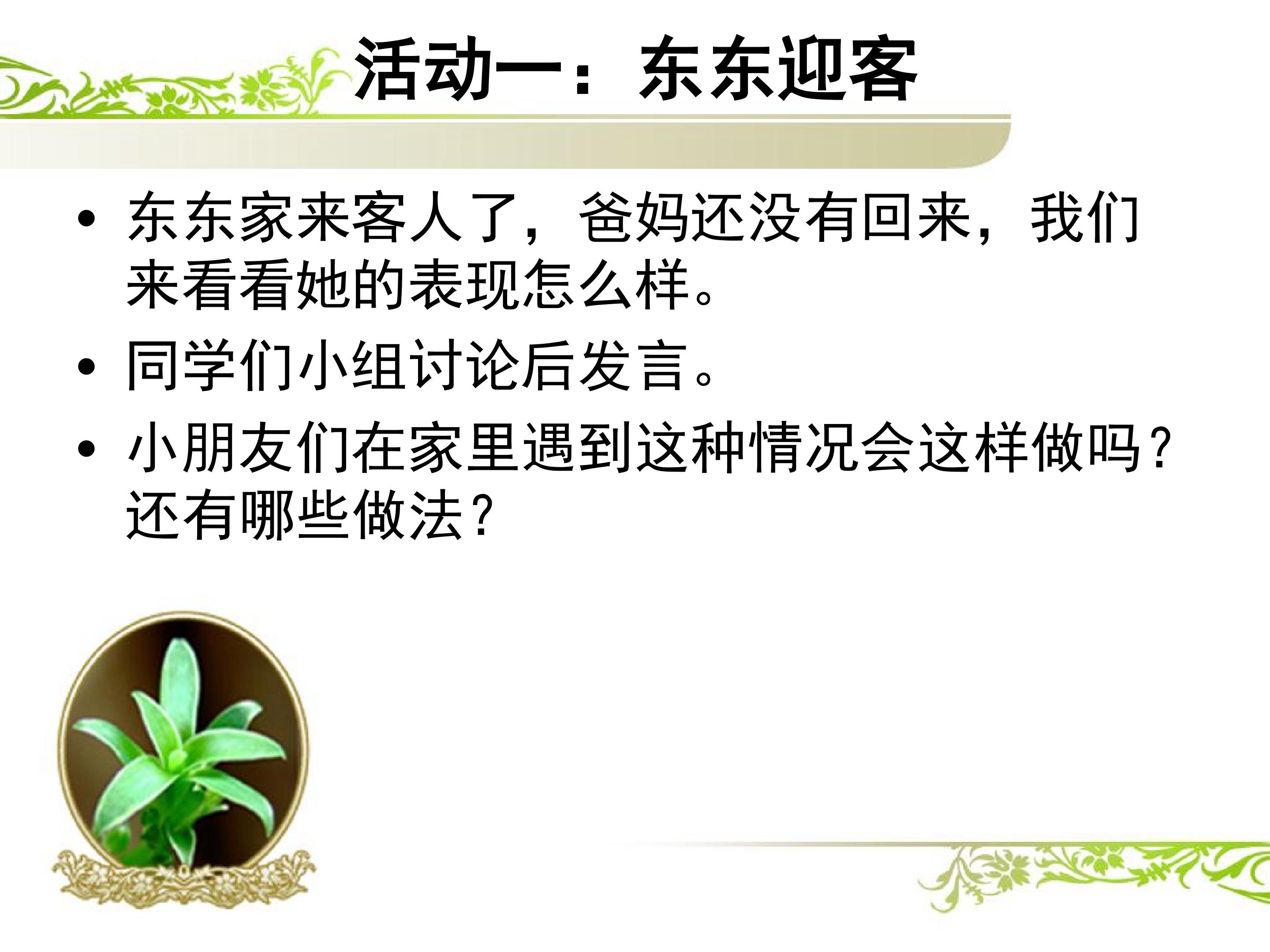 活动一：东东迎客

• 东东家来客人了，爸妈还没有回来，我们来看看她的表现怎么样。

• 同学们小组讨论后发言。

• 小朋友们在家里遇到这种情况会这样做吗？还有哪些做法？